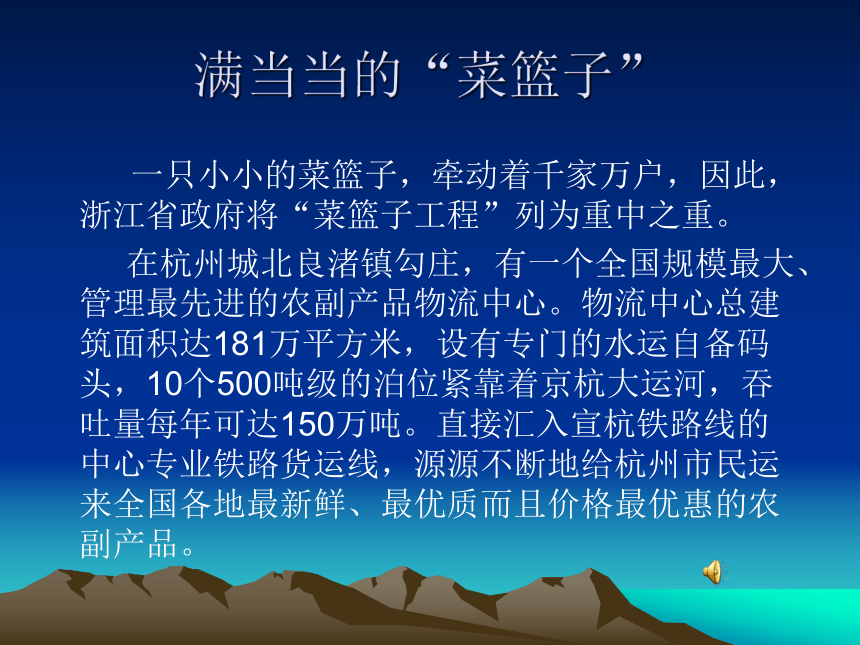 满当当的“菜篮子”

一只小小的菜篮子，牵动着千家万户，因此，浙江省政府将“菜篮子工程”列为重中之重。

在杭州城北良渚镇勾庄，有一个全国规模最大、管理最先进的农副产品物流中心。物流中心总建筑面积达181万平方米，设有专门的水运自备码头，10个500吨级的泊位紧靠着京杭大运河，吞吐量每年可达150万吨。直接汇入宣杭铁路线的中心专业铁路货运线，源源不断地给杭州市民运来全国各地最新鲜、最优质而且价格最优惠的农副产品。